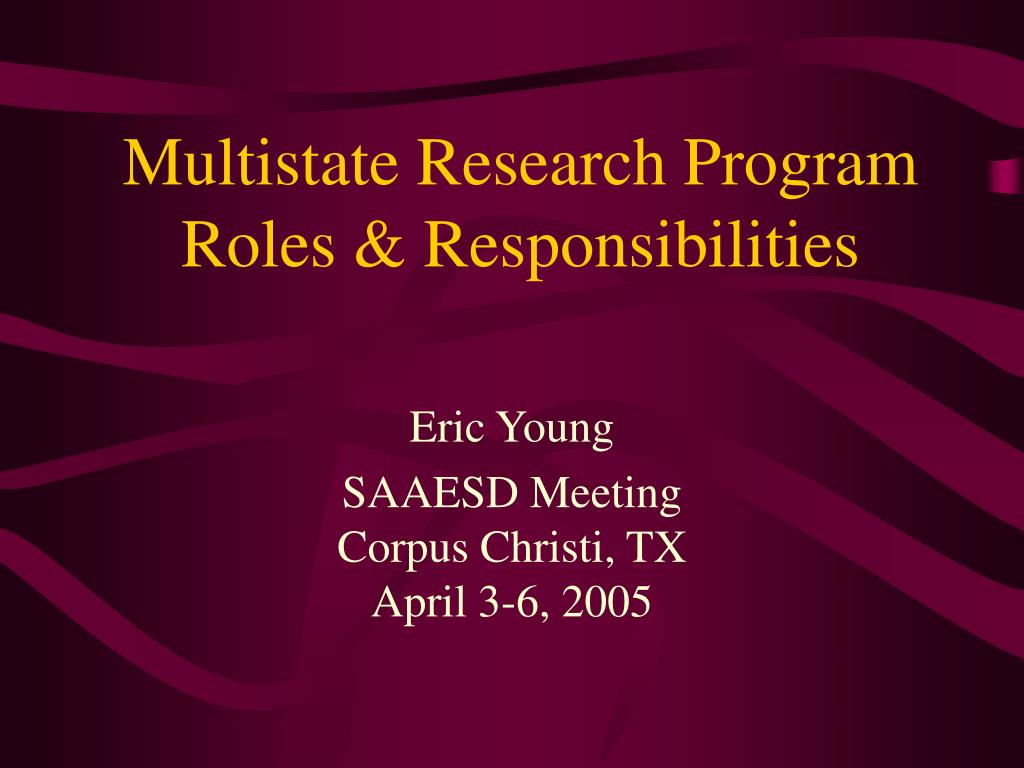 Multistate Research Program Roles & Responsibilities

Eric Young

SAAESD Meeting
Corpus Christi, TX
April 3-6, 2005